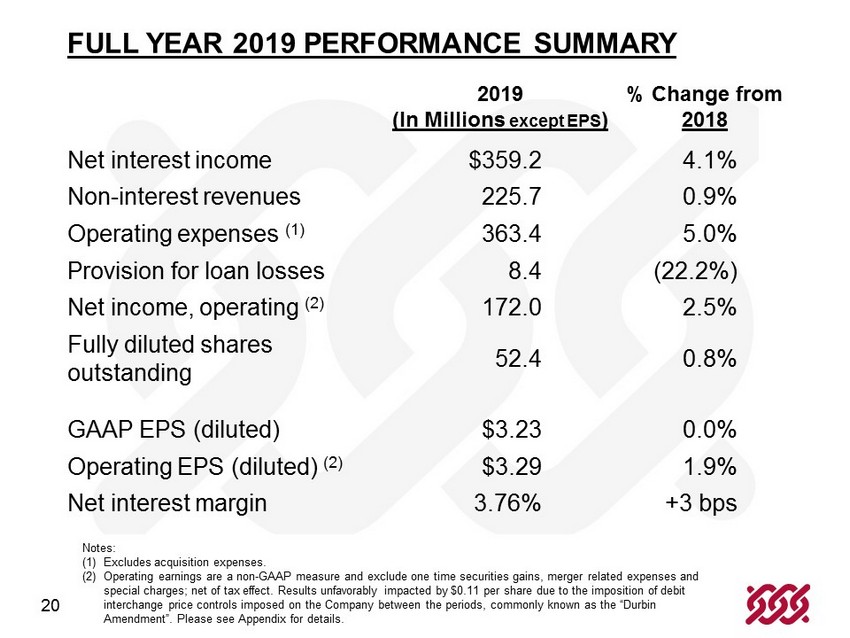 FULL YEAR 2019 PERFORMANCE SUMMARY

| | 2019 (In Millions except EPS) | % Change from 2018 |
|---|---|---|
| Net interest income | \$359.2 | 4.1% |
| Non-interest revenues | 225.7 | 0.9% |
| Operating expenses $^{(1)}$ | 363.4 | 5.0% |
| Provision for loan losses | 8.4 | (22.2%) |
| Net income, operating $^{(2)}$ | 172.0 | 2.5% |
| Fully diluted shares outstanding | 52.4 | 0.8% |
| GAAP EPS (diluted) | \$3.23 | 0.0% |
| Operating EPS (diluted) $^{(2)}$ | \$3.29 | 1.9% |
| Net interest margin | 3.76% | +3 bps |

Notes:
(1) Excludes acquisition expenses.
(2) Operating earnings are a non-GAAP measure and exclude one time securities gains, merger related expenses and special charges; net of tax effect. Results unfavorably impacted by \$0.11 per share due to the imposition of debit interchange price controls imposed on the Company between the periods, commonly known as the "Durbin Amendment". Please see Appendix for details.

20